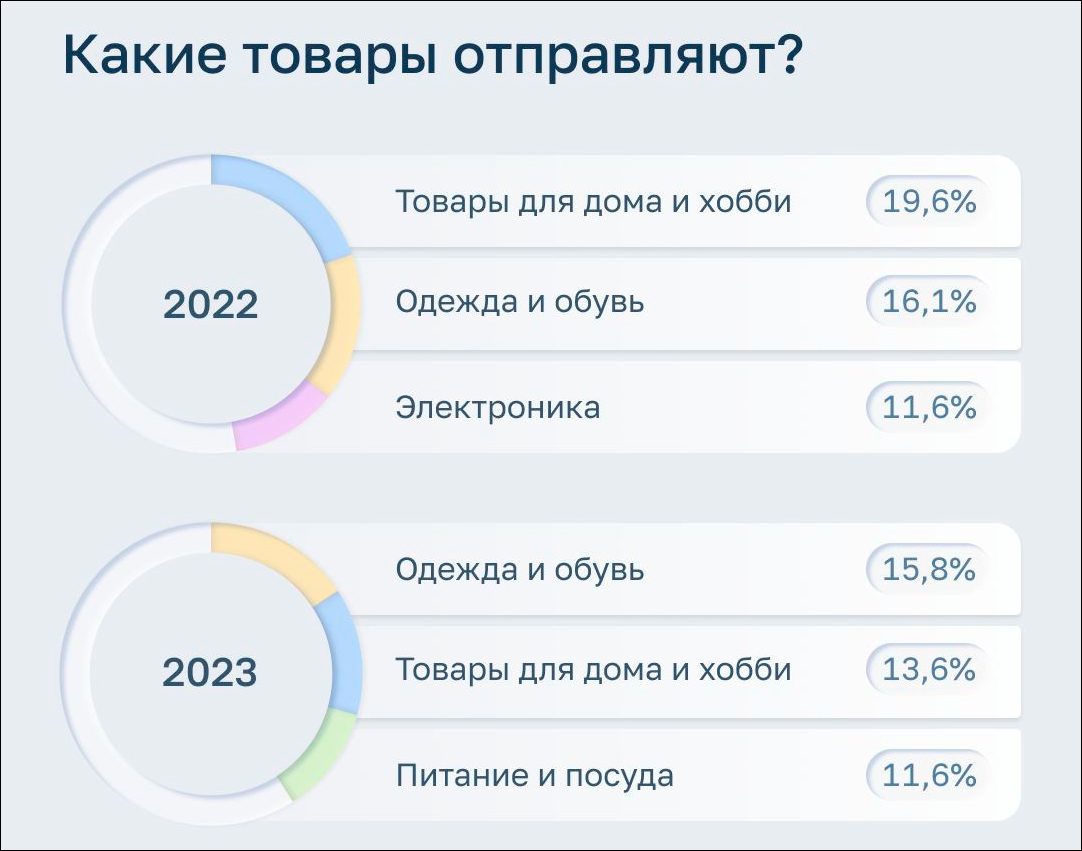 Какие товары отправляют?

2022

Товары для дома и хобби 19,6%

Одежда и обувь 16,1%

Электроника 11,6%

2023

Одежда и обувь 15,8%

Товары для дома и хобби 13,6%

Питание и посуда 11,6%